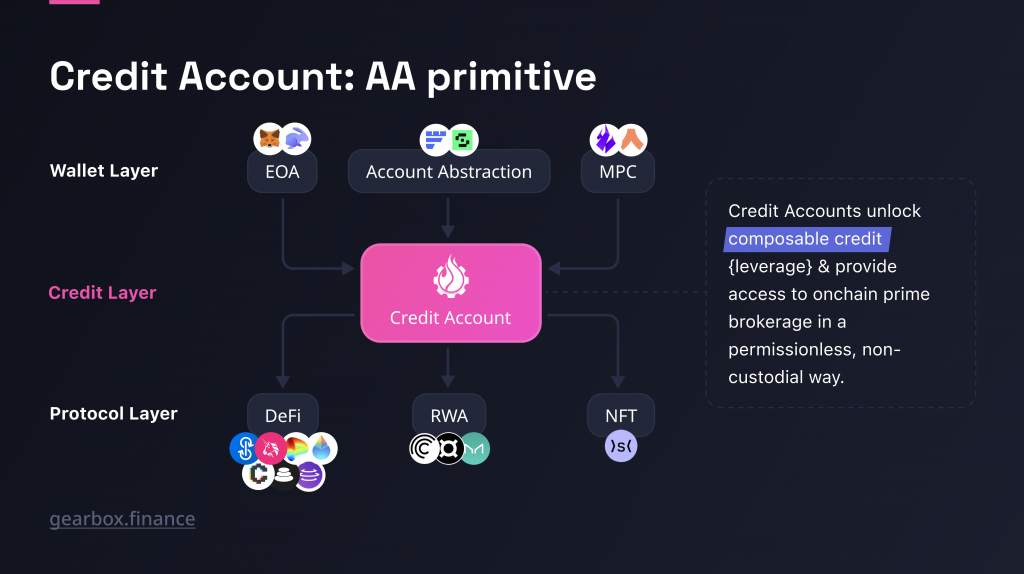 Credit Account: AA primitive

Wallet Layer

EOA

Account Abstraction

MPC

Credit Layer

Credit Account

Protocol Layer

DeFi

RWA

NFT

Credit Accounts unlock composable credit {leverage} & provide access to onchain prime brokerage in a permissionless, non-custodial way.

gearbox.finance